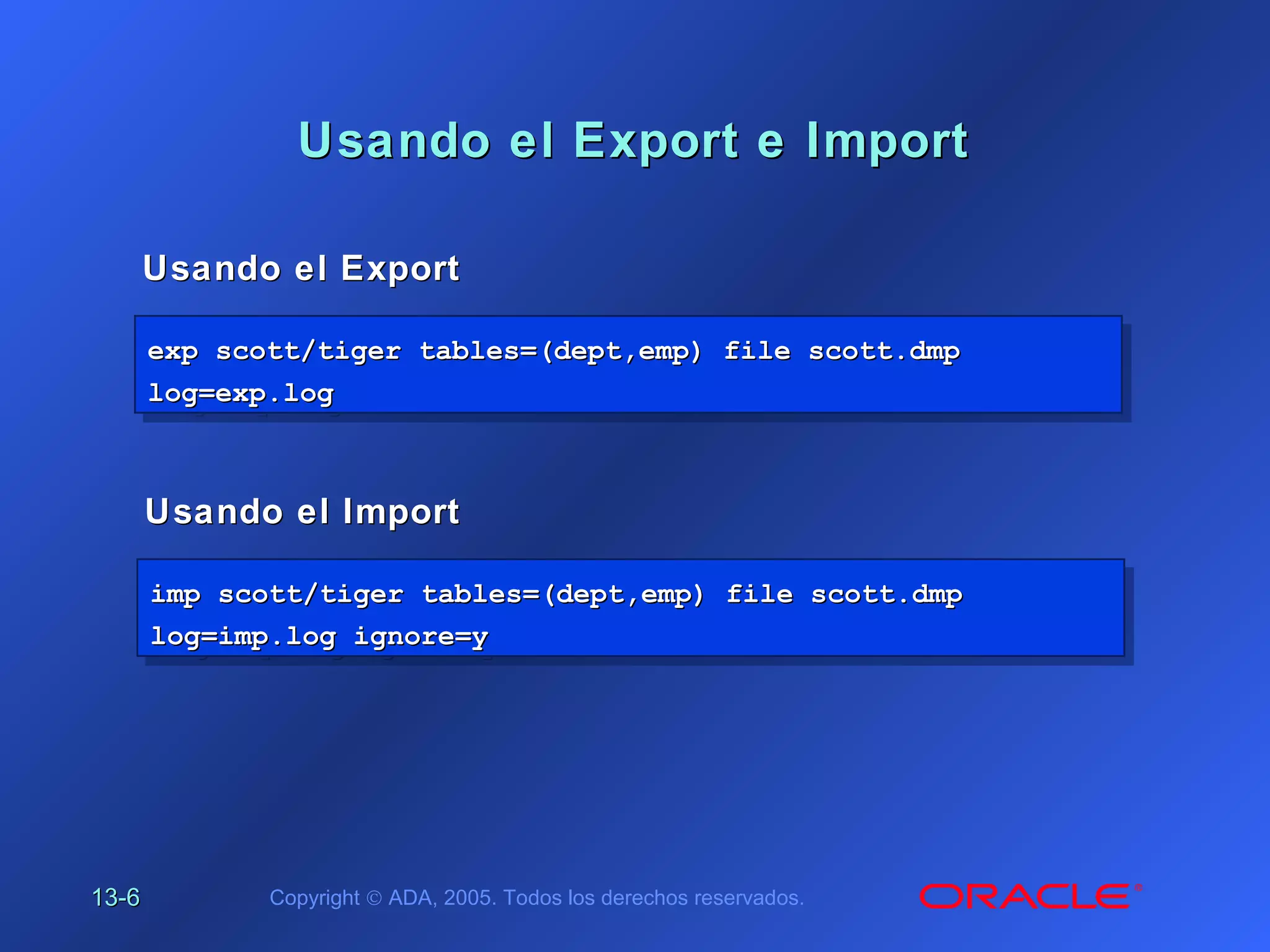 Usando el Export e Import

Usando el Export

exp scott/tiger tables=(dept,emp) file scott.dmp log=exp.log

Usando el Import

imp scott/tiger tables=(dept,emp) file scott.dmp log=imp.log ignore=y

13-6

Copyright © ADA, 2005. Todos los derechos reservados.

ORACLE®